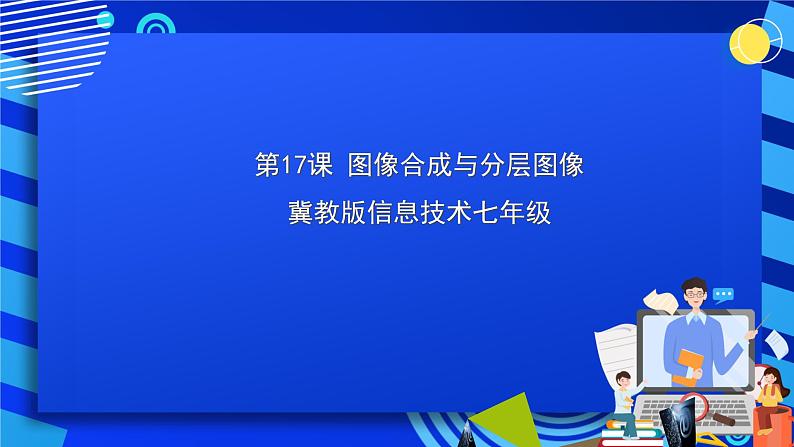 第17课  图像合成与分层图像

冀教版信息技术七年级